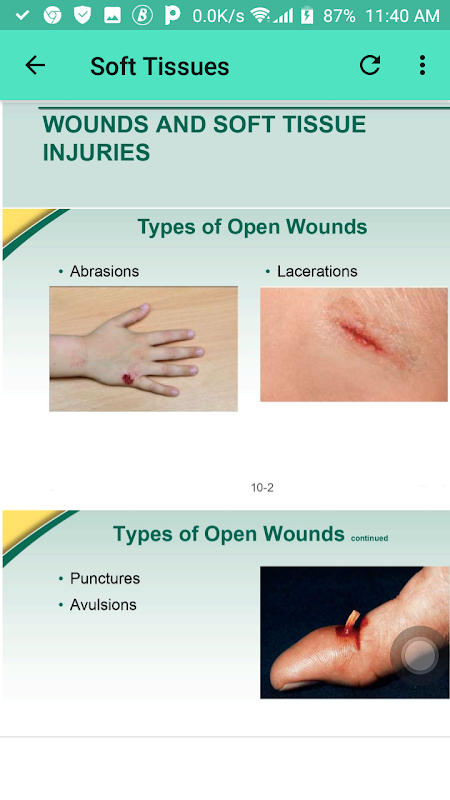 0.0K/s 87% 11:40 AM

Soft Tissues

WOUNDS AND SOFT TISSUE INJURIES

Types of Open Wounds

• Abrasions

• Lacerations

10-2

Types of Open Wounds continued

• Punctures
• Avulsions